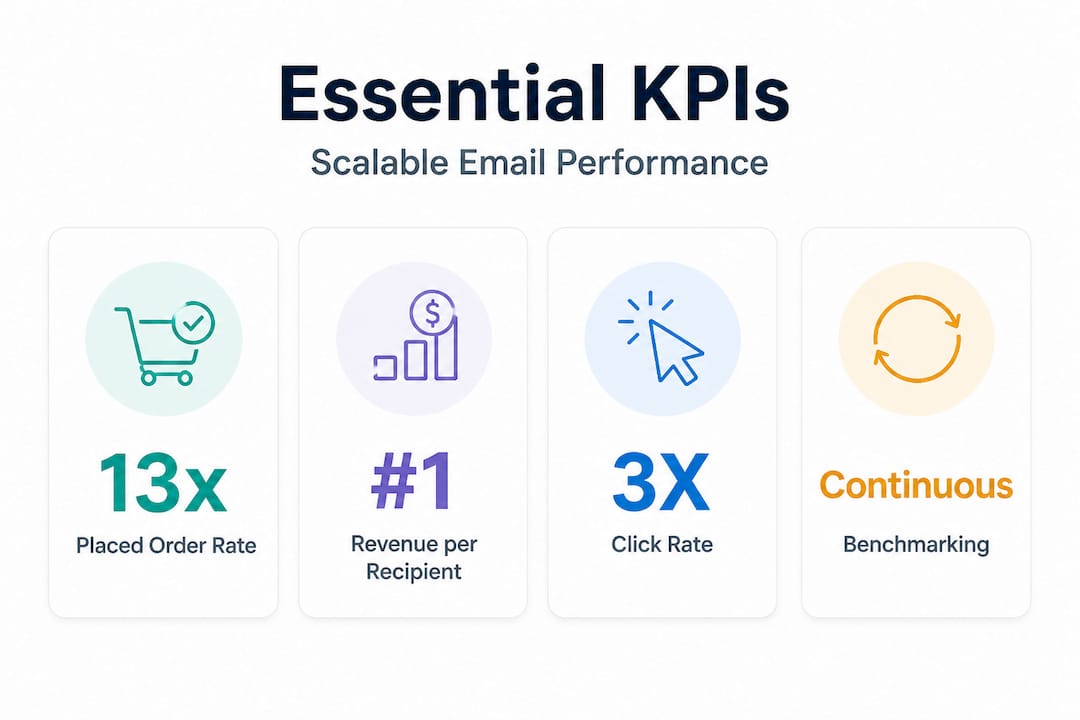 Essential KPIs

Scalable Email Performance

13x

Placed Order Rate

#1

Revenue per Recipient

3X

Click Rate

Continuous

Benchmarking